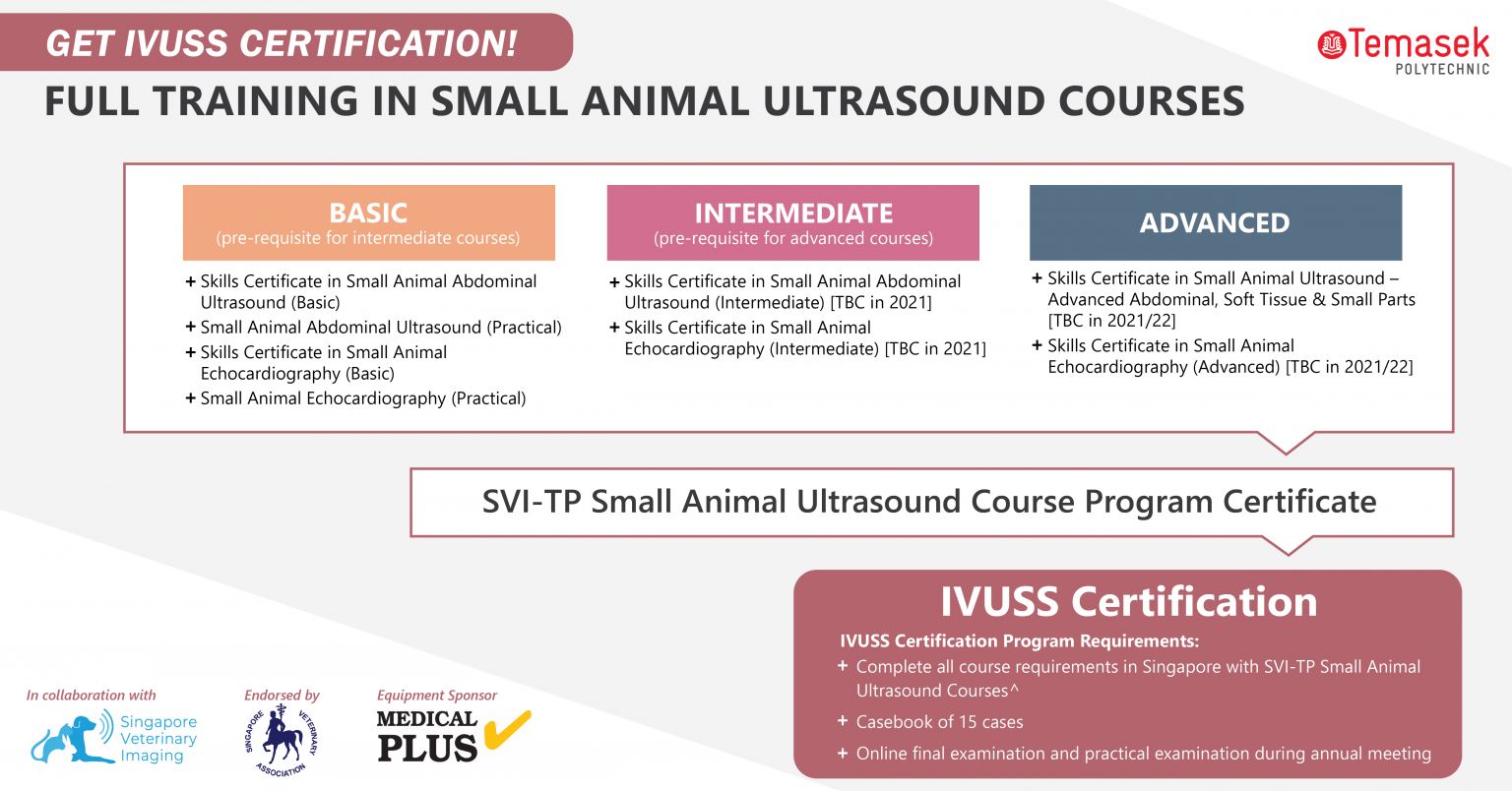 GET IVUSS CERTIFICATION!

Temasek POLYTECHNIC

FULL TRAINING IN SMALL ANIMAL ULTRASOUND COURSES

BASIC
(pre-requisite for intermediate courses)

+ Skills Certificate in Small Animal Abdominal Ultrasound (Basic)
+ Small Animal Abdominal Ultrasound (Practical)
+ Skills Certificate in Small Animal Echocardiography (Basic)
+ Small Animal Echocardiography (Practical)

INTERMEDIATE
(pre-requisite for advanced courses)

+ Skills Certificate in Small Animal Abdominal Ultrasound (Intermediate) [TBC in 2021]
+ Skills Certificate in Small Animal Echocardiography (Intermediate) [TBC in 2021]

ADVANCED

+ Skills Certificate in Small Animal Ultrasound – Advanced Abdominal, Soft Tissue & Small Parts [TBC in 2021/22]
+ Skills Certificate in Small Animal Echocardiography (Advanced) [TBC in 2021/22]

SVI-TP Small Animal Ultrasound Course Program Certificate

IVUSS Certification

IVUSS Certification Program Requirements:
+ Complete all course requirements in Singapore with SVI-TP Small Animal Ultrasound Courses^
+ Casebook of 15 cases
+ Online final examination and practical examination during annual meeting

In collaboration with
Singapore Veterinary Imaging

Endorsed by
SINGAPORE VETERINARY ASSOCIATION

Equipment Sponsor
MEDICAL PLUS